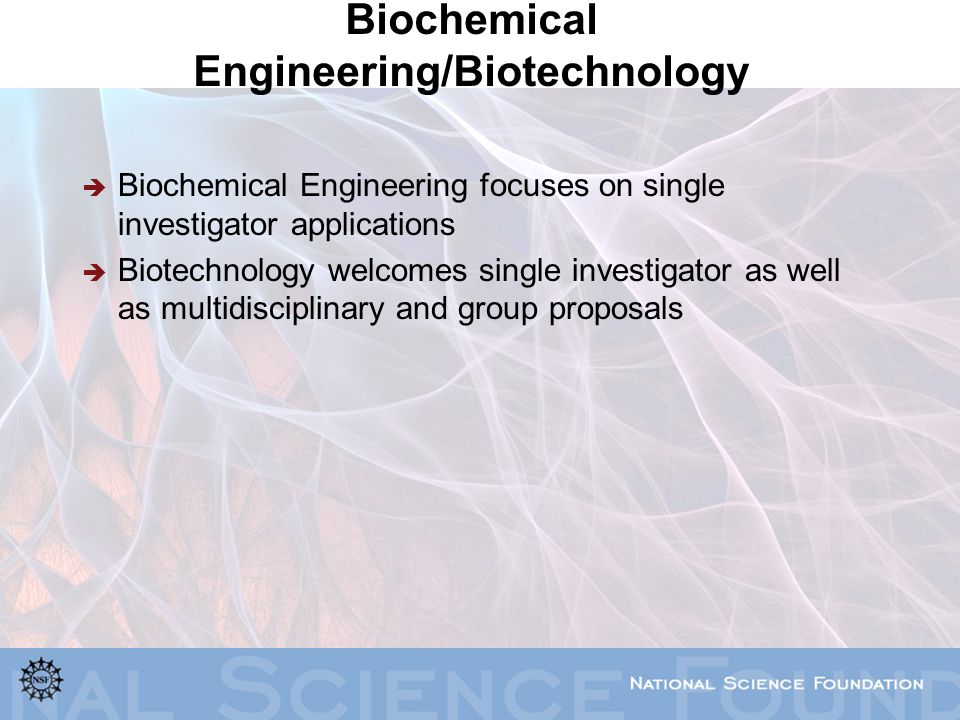 Biochemical Engineering/Biotechnology

➔ Biochemical Engineering focuses on single investigator applications

➔ Biotechnology welcomes single investigator as well as multidisciplinary and group proposals

NSF

NAL SCIENCE FOUND

NATIONAL SCIENCE FOUNDATION